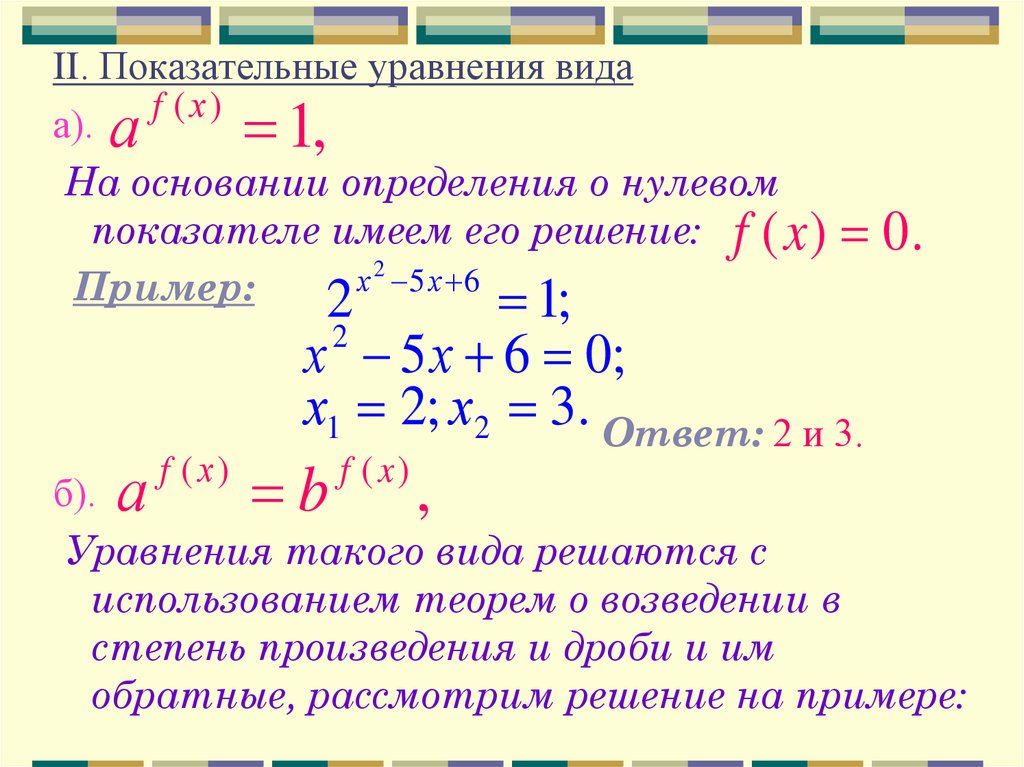 II. Показательные уравнения вида

а). $a^{f(x)} = 1,$

На основании определения о нулевом показателе имеем его решение: $f(x) = 0.$

Пример: $2^{x^2-5x+6} = 1;$

$x^2 - 5x + 6 = 0;$

$x_1 = 2; x_2 = 3.$

Ответ: 2 и 3.

б). $a^{f(x)} = b^{f(x)},$

Уравнения такого вида решаются с использованием теорем о возведении в степень произведения и дроби и им обратные, рассмотрим решение на примере: